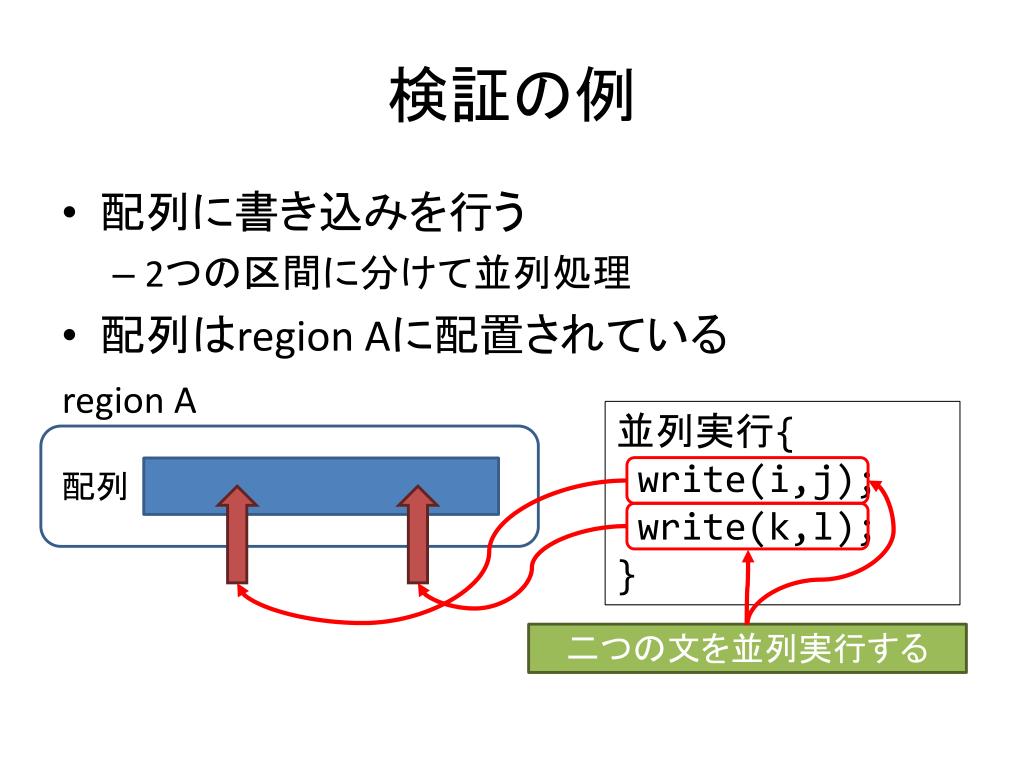 検証の例

• 配列に書き込みを行う
– 2つの区間に分けて並列処理
• 配列はregion Aに配置されている

region A

配列

並列実行{
write(i,j);
write(k,l);
}

二つの文を並列実行する